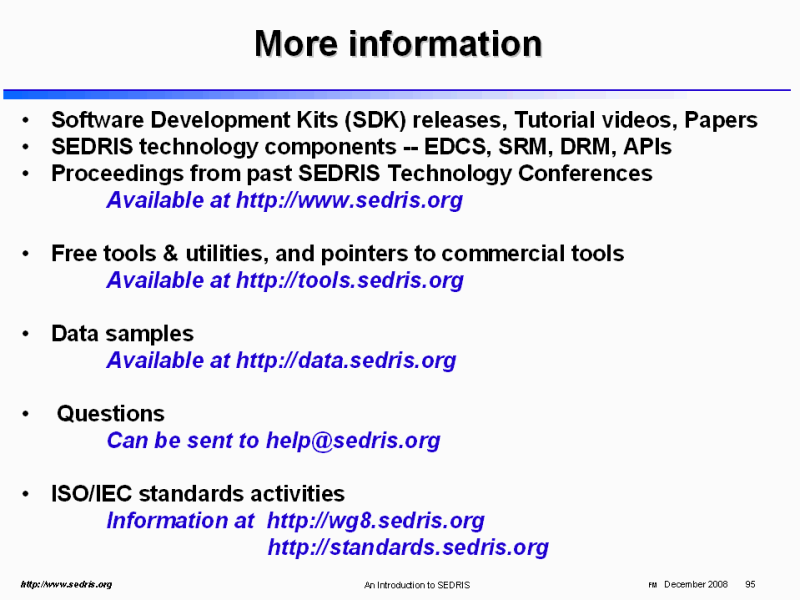 More information

• Software Development Kits (SDK) releases, Tutorial videos, Papers
• SEDRIS technology components -- EDCS, SRM, DRM, APIs
• Proceedings from past SEDRIS Technology Conferences
Available at http://www.sedris.org

• Free tools & utilities, and pointers to commercial tools
Available at http://tools.sedris.org

• Data samples
Available at http://data.sedris.org

• Questions
Can be sent to help@sedris.org

• ISO/IEC standards activities
Information at http://wg8.sedris.org
http://standards.sedris.org

http://www.sedris.org An Introduction to SEDRIS FM December 2008 95